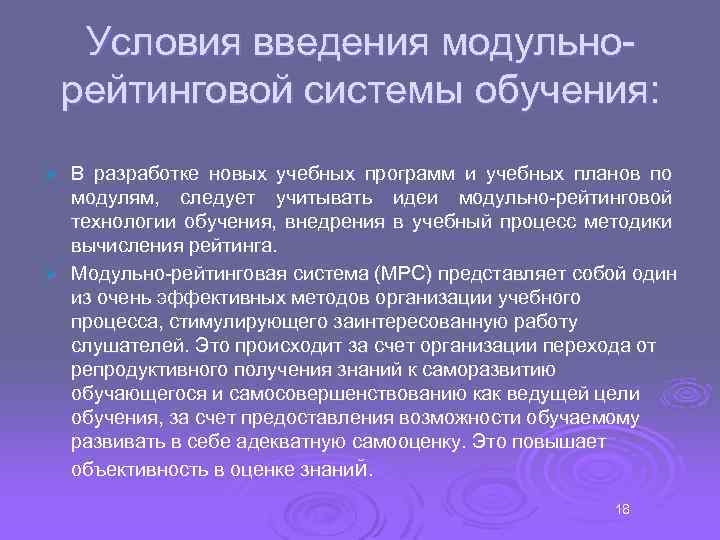 Условия введения модульно-рейтинговой системы обучения:

В разработке новых учебных программ и учебных планов по модулям, следует учитывать идеи модульно-рейтинговой технологии обучения, внедрения в учебный процесс методики вычисления рейтинга.

Модульно-рейтинговая система (МРС) представляет собой один из очень эффективных методов организации учебного процесса, стимулирующего заинтересованную работу слушателей. Это происходит за счет организации перехода от репродуктивного получения знаний к саморазвитию обучающегося и самосовершенствованию как ведущей цели обучения, за счет предоставления возможности обучаемому развивать в себе адекватную самооценку. Это повышает объективность в оценке знаний.

18